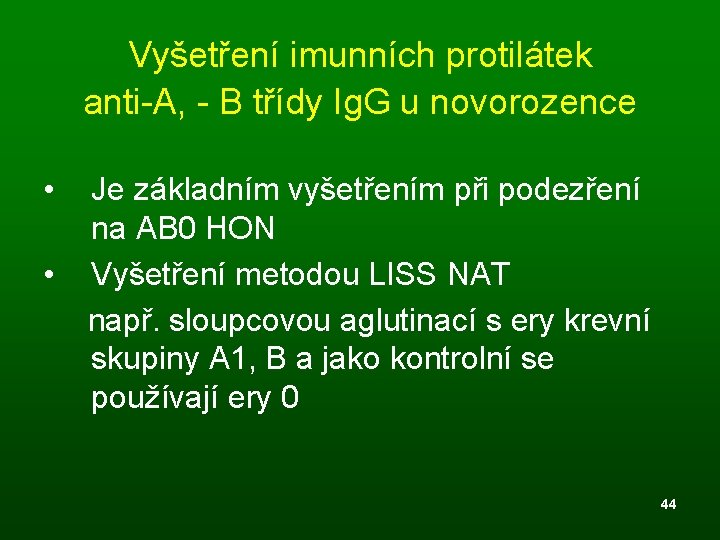 Vyšetření imunních protilátek anti-A, - B třídy IgG u novorozence

• Je základním vyšetřením při podezření na AB0 HON

• Vyšetření metodou LISS NAT

např. sloupcovou aglutinací s ery krevní skupiny A1, B a jako kontrolní se používají ery 0

44